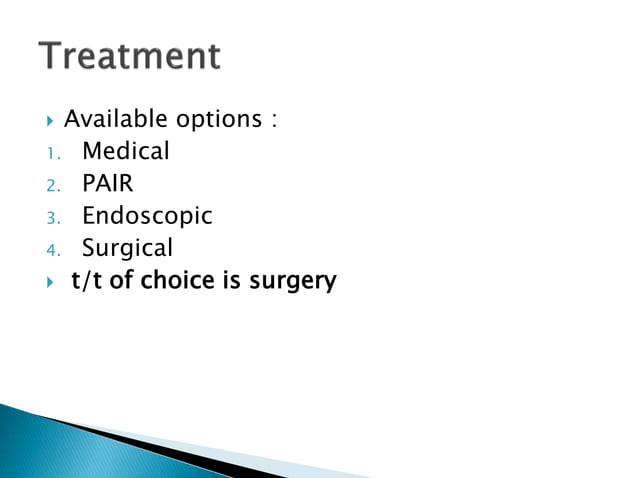 Treatment

Available options :
1. Medical
2. PAIR
3. Endoscopic
4. Surgical

t/t of choice is surgery